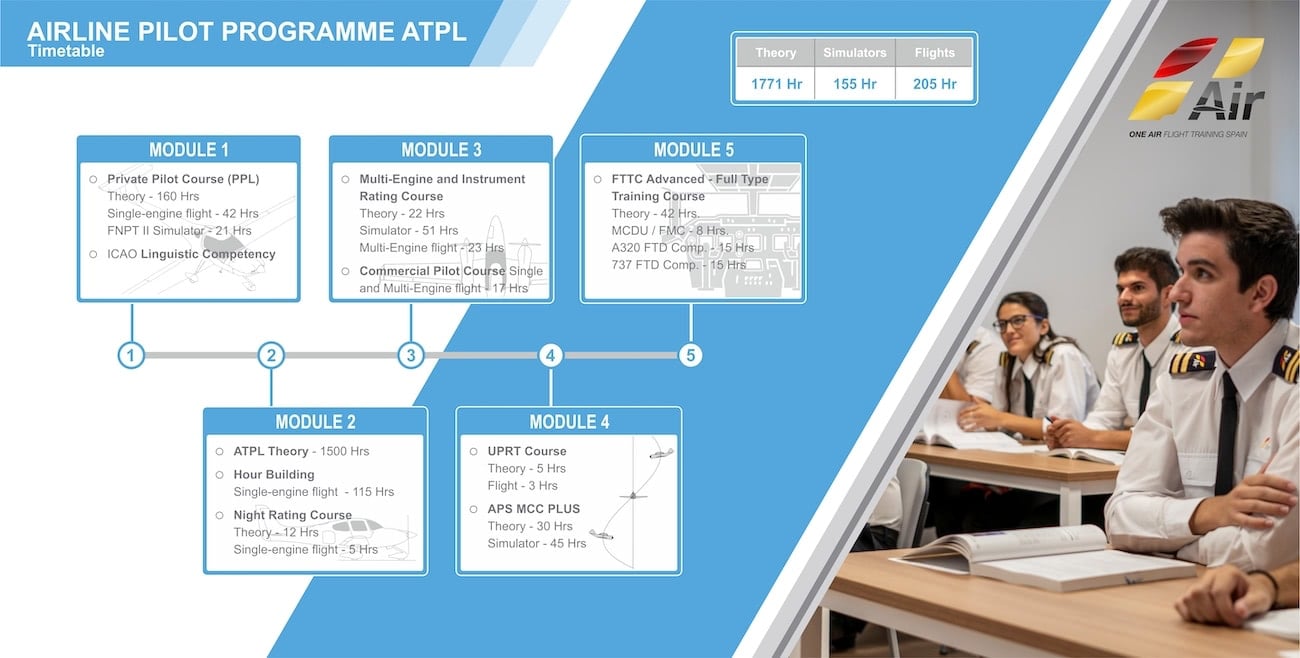 AIRLINE PILOT PROGRAMME ATPL
Timetable

| Theory | Simulators | Flights |
|---|---|---|
| 1771 Hr | 155 Hr | 205 Hr |

Air
ONE AIR FLIGHT TRAINING SPAIN

MODULE 1
Private Pilot Course (PPL)
Theory - 160 Hrs
Single-engine flight - 42 Hrs
FNPT II Simulator - 21 Hrs
ICAO Linguistic Competency

MODULE 3
Multi-Engine and Instrument Rating Course
Theory - 22 Hrs
Simulator - 51 Hrs
Multi-Engine flight - 23 Hrs
Commercial Pilot Course Single and Multi-Engine flight - 17 Hrs

MODULE 5
FTTC Advanced - Full Type Training Course
Theory - 42 Hrs.
MCDU / FMC - 8 Hrs.
A320 FTD Comp. - 15 Hrs
737 FTD Comp. - 15 Hrs

1 2 3 4 5

MODULE 2
ATPL Theory - 1500 Hrs
Hour Building
Single-engine flight - 115 Hrs
Night Rating Course
Theory - 12 Hrs
Single-engine flight - 5 Hrs

MODULE 4
UPRT Course
Theory - 5 Hrs
Flight - 3 Hrs
APS MCC PLUS
Theory - 30 Hrs
Simulator - 45 Hrs